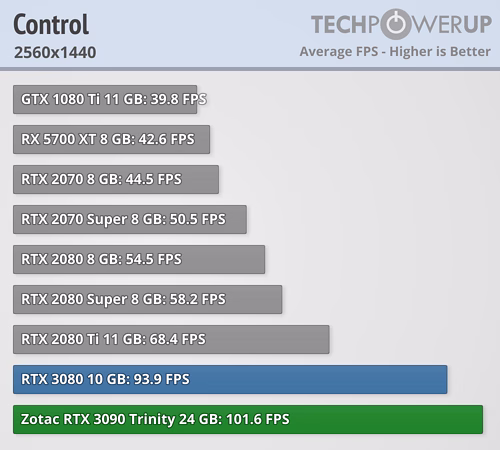 Control
2560x1440

TECHPOWERUP
Average FPS - Higher is Better

GTX 1080 Ti 11 GB: 39.8 FPS

RX 5700 XT 8 GB: 42.6 FPS

RTX 2070 8 GB: 44.5 FPS

RTX 2070 Super 8 GB: 50.5 FPS

RTX 2080 8 GB: 54.5 FPS

RTX 2080 Super 8 GB: 58.2 FPS

RTX 2080 Ti 11 GB: 68.4 FPS

RTX 3080 10 GB: 93.9 FPS

Zotac RTX 3090 Trinity 24 GB: 101.6 FPS